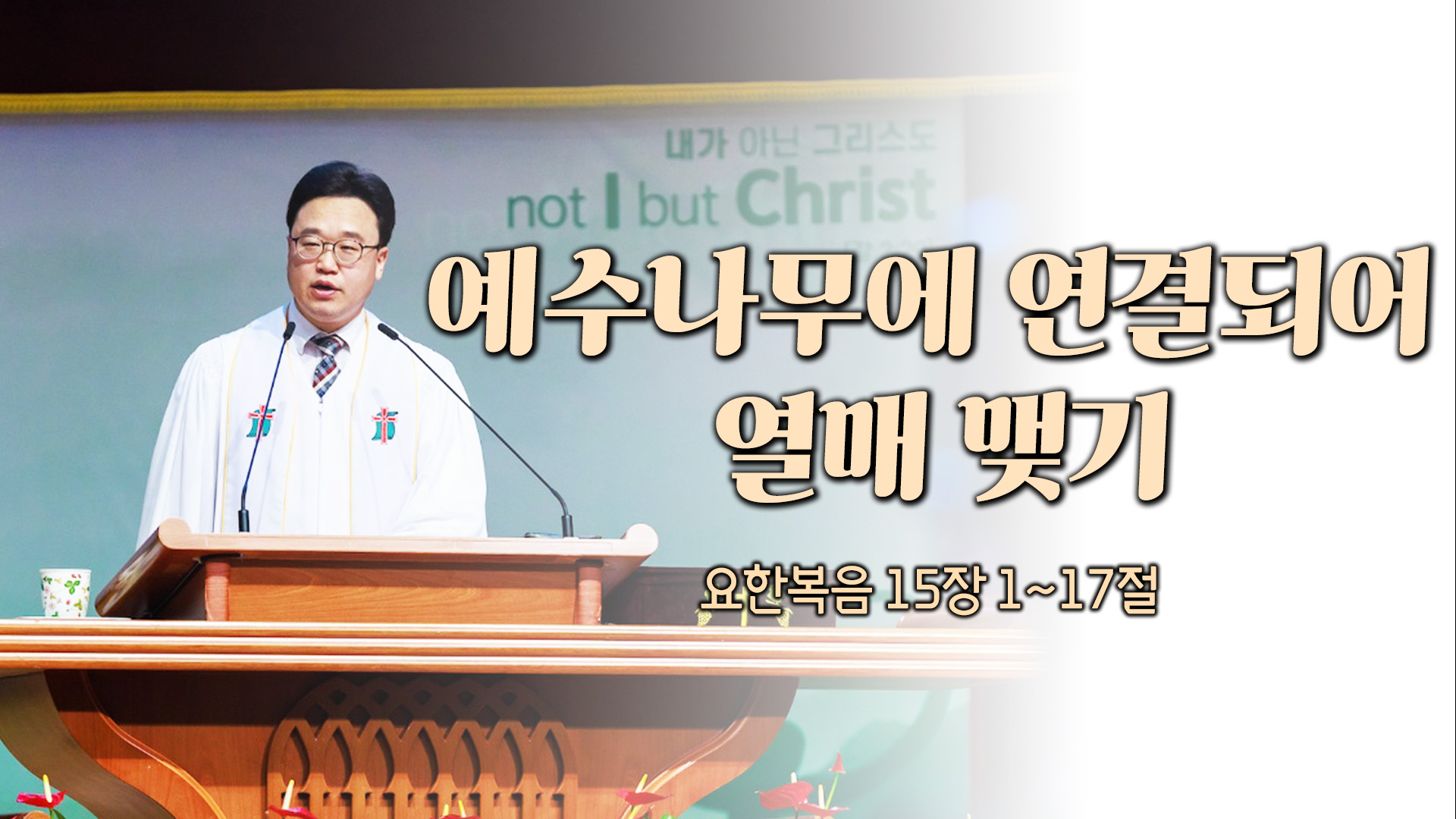 내가 아닌 그리스도
not I but Christ

예수나무에 연결되어 열매 맺기

요한복음 15장 1~17절